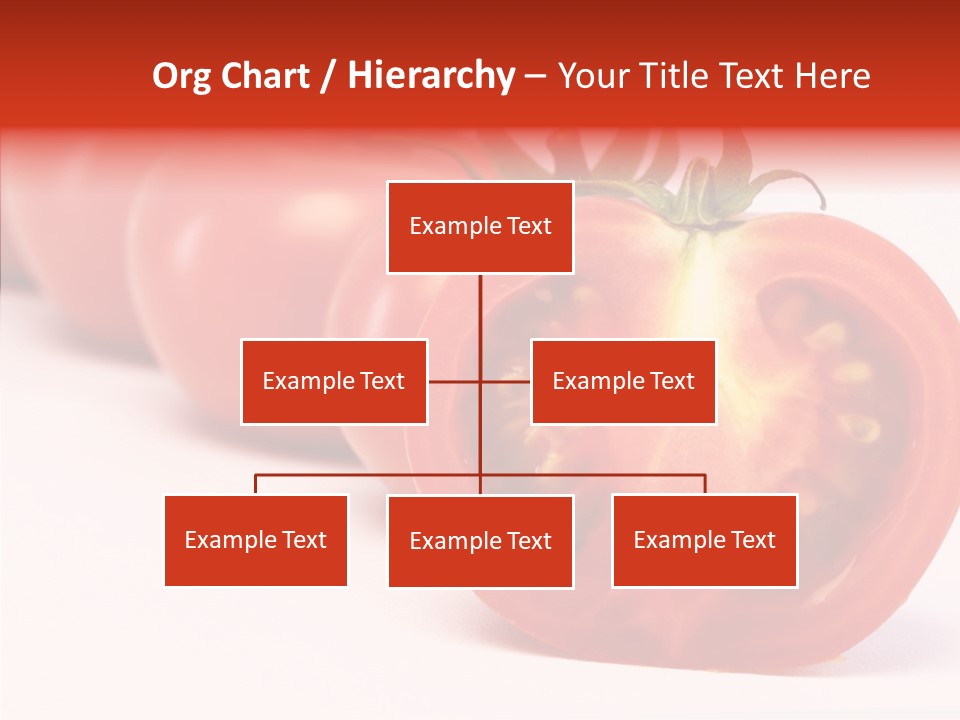 Org Chart / Hierarchy – Your Title Text Here

Example Text

Example Text

Example Text

Example Text

Example Text

Example Text